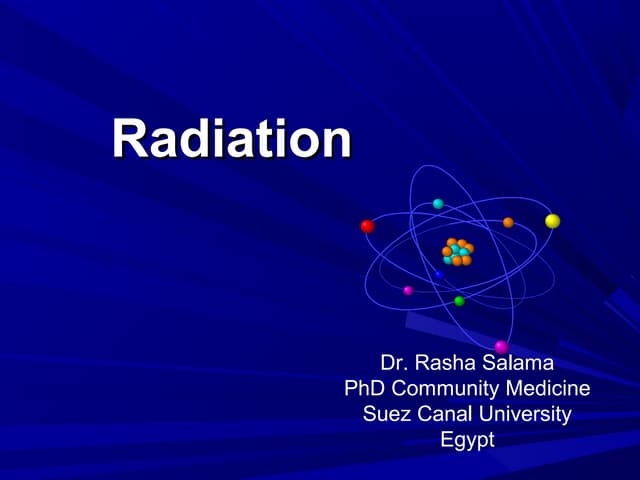 Radiation

Dr. Rasha Salama
PhD Community Medicine
Suez Canal University
Egypt